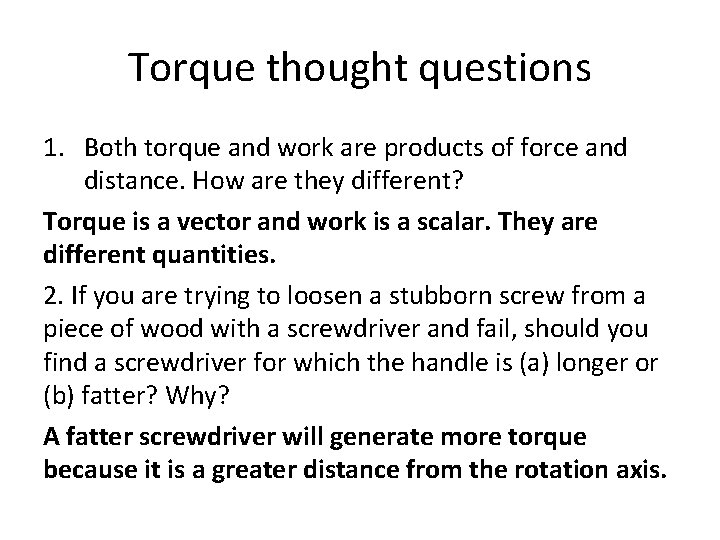 Torque thought questions

1. Both torque and work are products of force and distance. How are they different?

Torque is a vector and work is a scalar. They are different quantities.

2. If you are trying to loosen a stubborn screw from a piece of wood with a screwdriver and fail, should you find a screwdriver for which the handle is (a) longer or (b) fatter? Why?

A fatter screwdriver will generate more torque because it is a greater distance from the rotation axis.